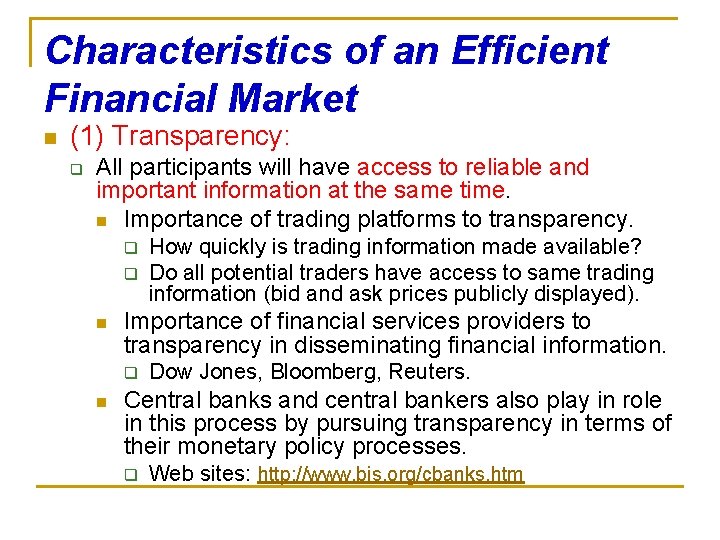 Characteristics of an Efficient Financial Market

(1) Transparency:

All participants will have access to reliable and important information at the same time.

Importance of trading platforms to transparency.

How quickly is trading information made available?

Do all potential traders have access to same trading information (bid and ask prices publicly displayed).

Importance of financial services providers to transparency in disseminating financial information.

Dow Jones, Bloomberg, Reuters.

Central banks and central bankers also play in role in this process by pursuing transparency in terms of their monetary policy processes.

Web sites: http://www.bis.org/cbanks.htm